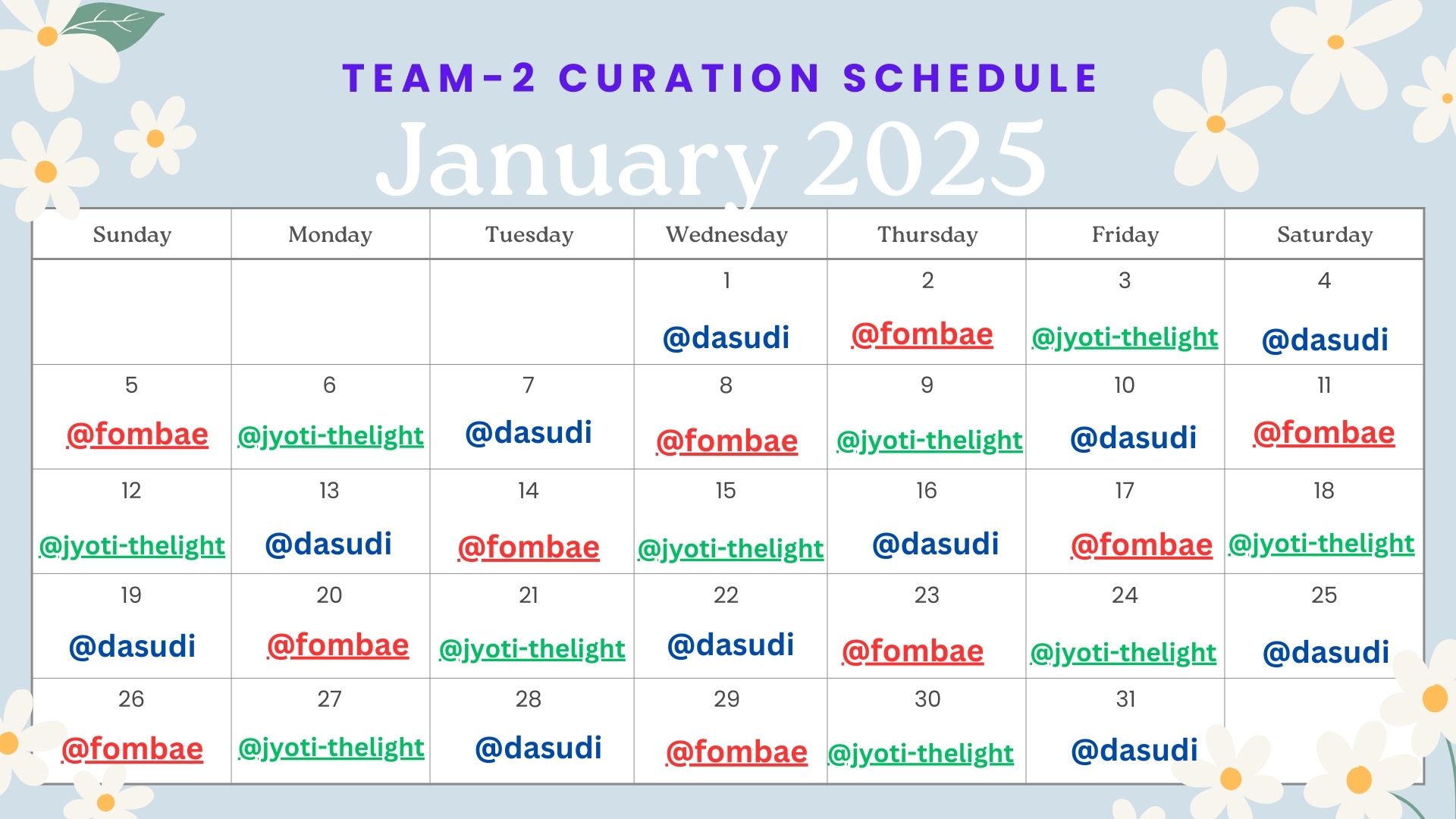 TEAM-2 CURATION SCHEDULE

January 2025

| Sunday | Monday | Tuesday | Wednesday | Thursday | Friday | Saturday |
|---|---|---|---|---|---|---|
| | | | 1 @dasudi | 2 @fombae | 3 @jyoti-thelight | 4 @dasudi |
| 5 @fombae | 6 @jyoti-thelight | 7 @dasudi | 8 @fombae | 9 @jyoti-thelight | 10 @dasudi | 11 @fombae |
| 12 @jyoti-thelight | 13 @dasudi | 14 @fombae | 15 @jyoti-thelight | 16 @dasudi | 17 @fombae | 18 @jyoti-thelight |
| 19 @dasudi | 20 @fombae | 21 @jyoti-thelight | 22 @dasudi | 23 @fombae | 24 @jyoti-thelight | 25 @dasudi |
| 26 @fombae | 27 @jyoti-thelight | 28 @dasudi | 29 @fombae | 30 @jyoti-thelight | 31 @dasudi | |